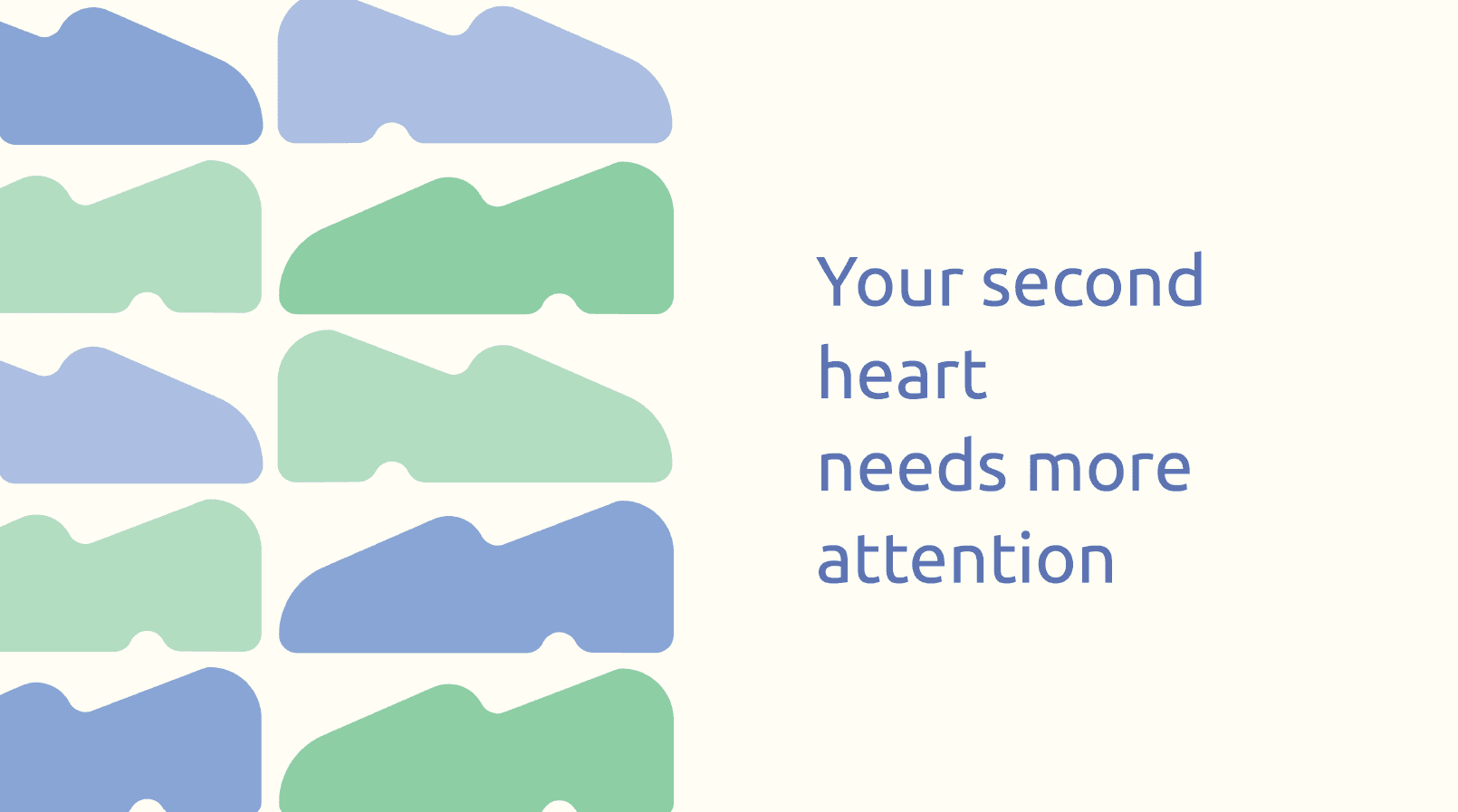 Your second heart needs more attention